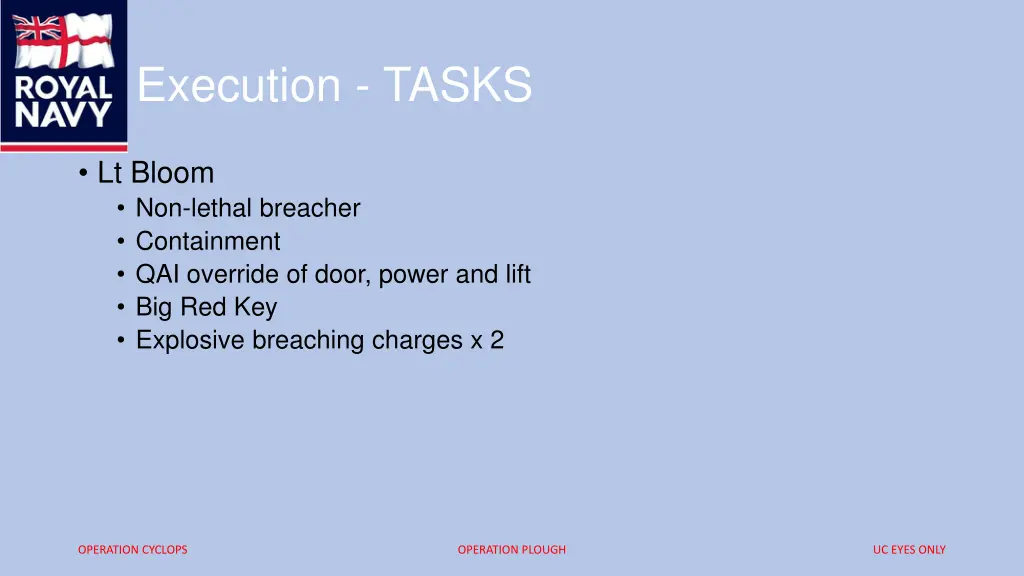 ROYAL NAVY

Execution - TASKS

• Lt Bloom
• Non-lethal breacher
• Containment
• QAI override of door, power and lift
• Big Red Key
• Explosive breaching charges x 2

OPERATION CYCLOPS

OPERATION PLOUGH

UC EYES ONLY